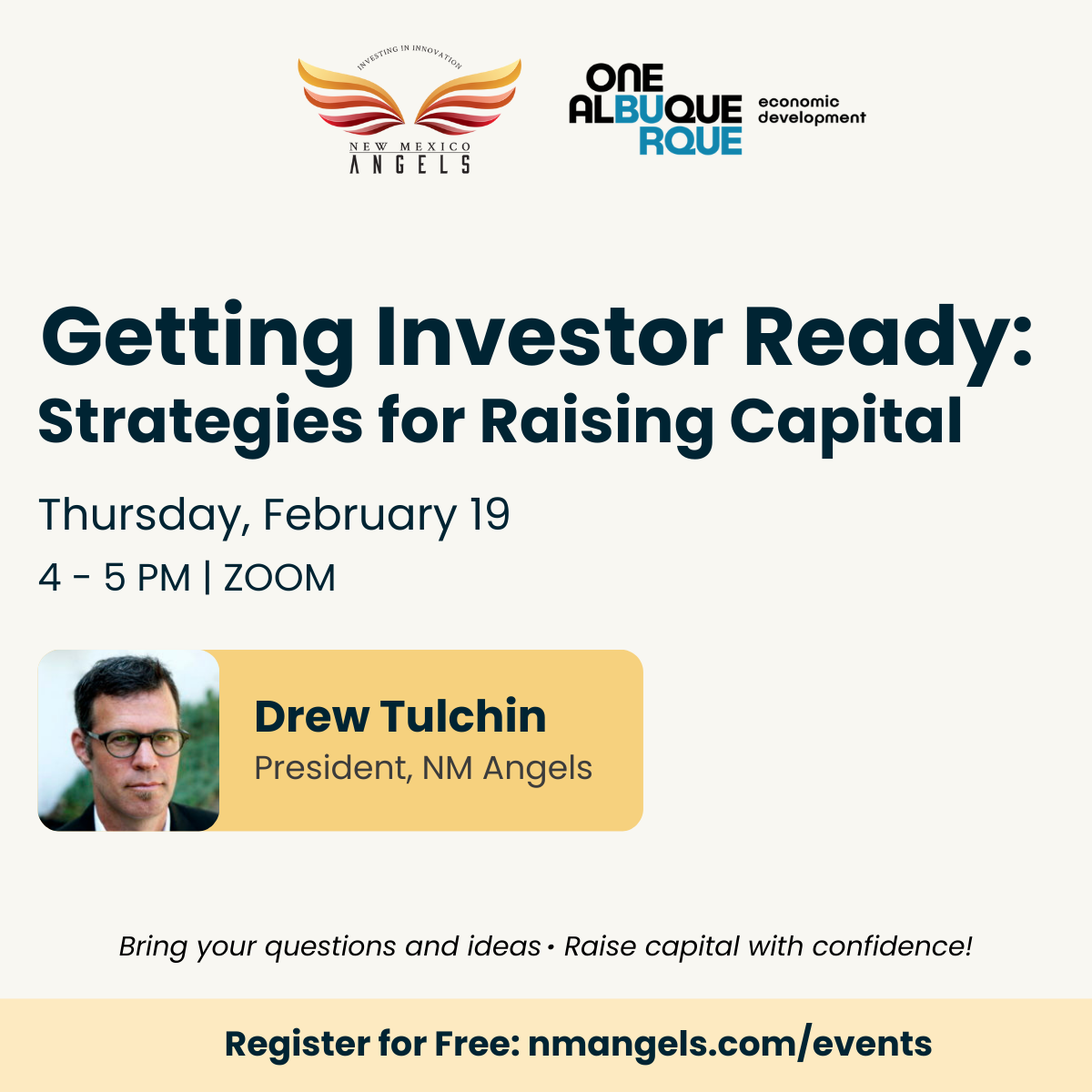 INVESTING IN INNOVATION
NEW MEXICO
ANGELS

ONE
ALBUQUE
RQUE
economic
development

Getting Investor Ready:
Strategies for Raising Capital

Thursday, February 19
4 - 5 PM | ZOOM

Drew Tulchin
President, NM Angels

Bring your questions and ideas • Raise capital with confidence!

Register for Free: nmangels.com/events